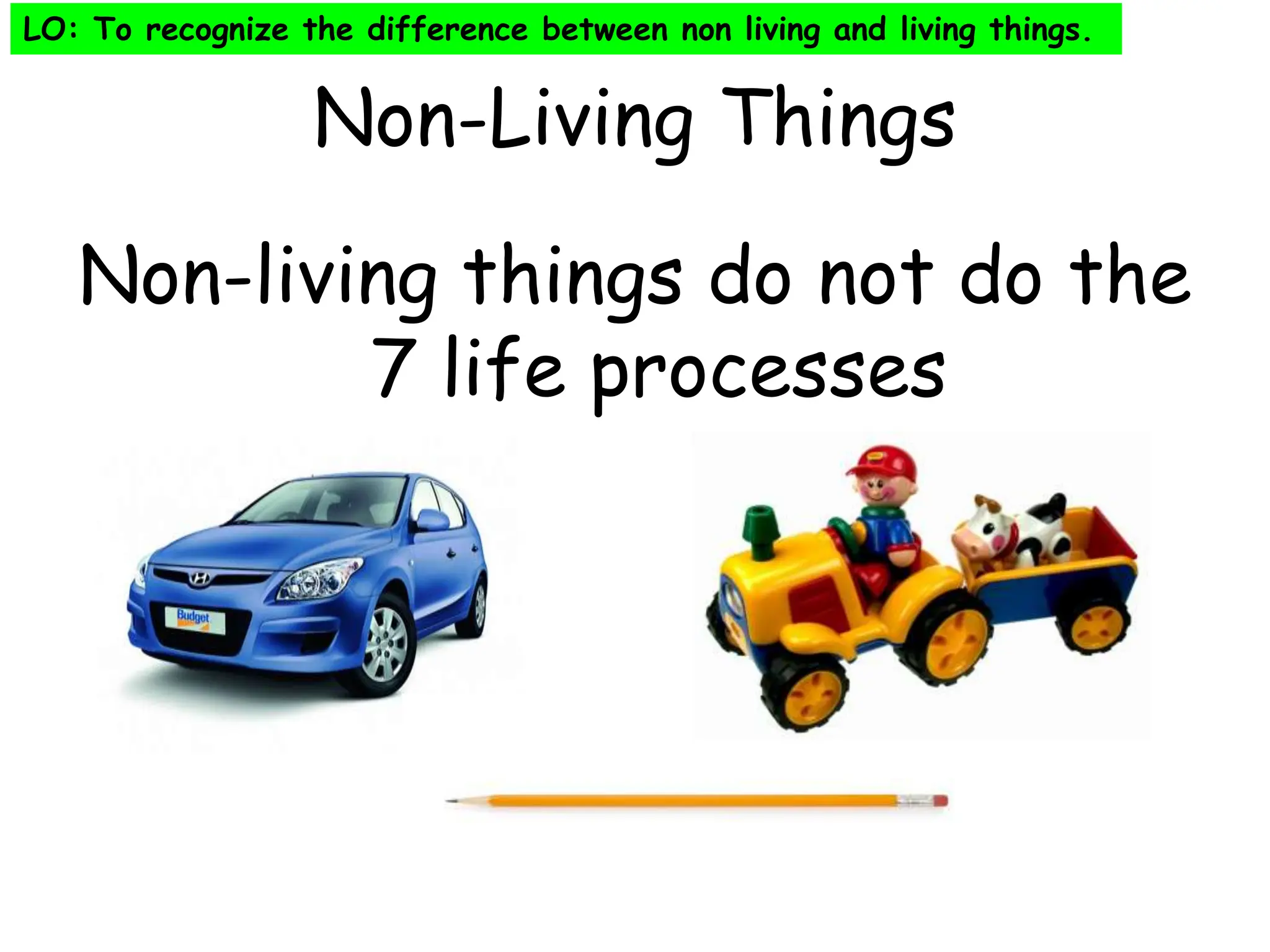 LO: To recognize the difference between non living and living things.

Non-Living Things

Non-living things do not do the 7 life processes

Budget